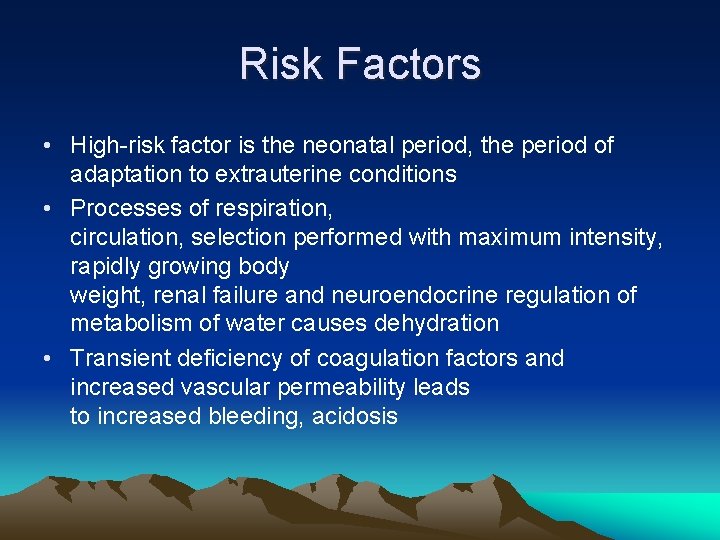 Risk Factors

• High-risk factor is the neonatal period, the period of adaptation to extrauterine conditions

• Processes of respiration, circulation, selection performed with maximum intensity, rapidly growing body weight, renal failure and neuroendocrine regulation of metabolism of water causes dehydration

• Transient deficiency of coagulation factors and increased vascular permeability leads to increased bleeding, acidosis